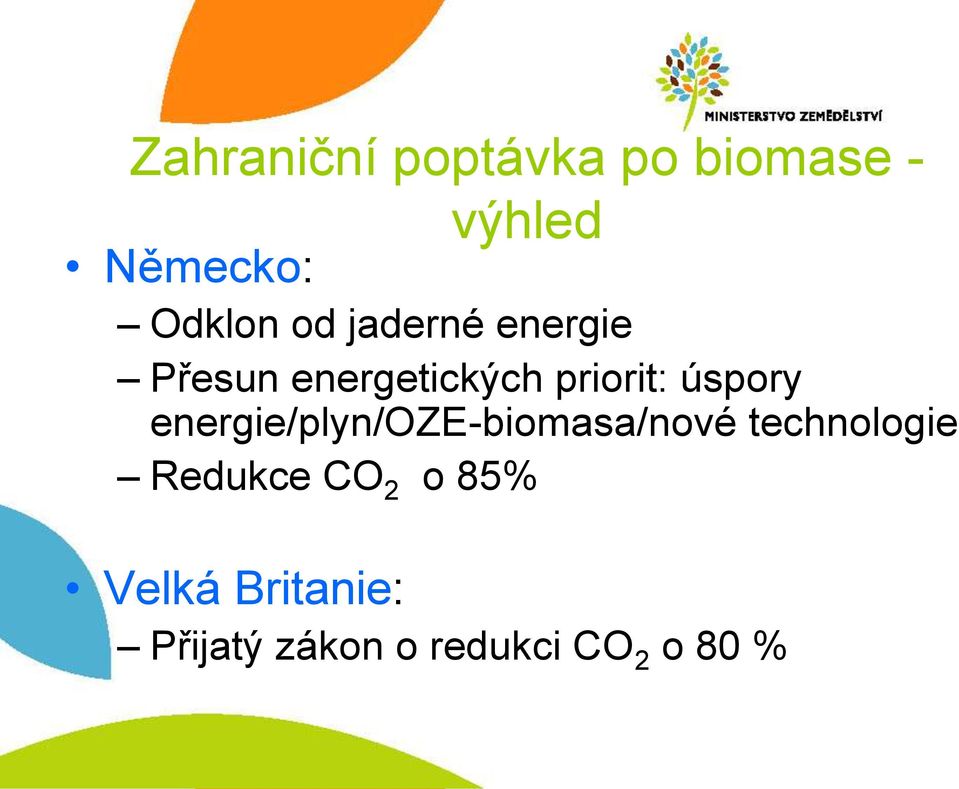 MINISTERSTVO ZEMĚDĚLSTVÍ

Zahraniční poptávka po biomase - výhled

• Německo:
– Odklon od jaderné energie
– Přesun energetických priorit: úspory energie/plyn/OZE-biomasa/nové technologie
– Redukce $CO_2$ o 85%

• Velká Britanie:
– Přijatý zákon o redukci $CO_2$ o 80 %